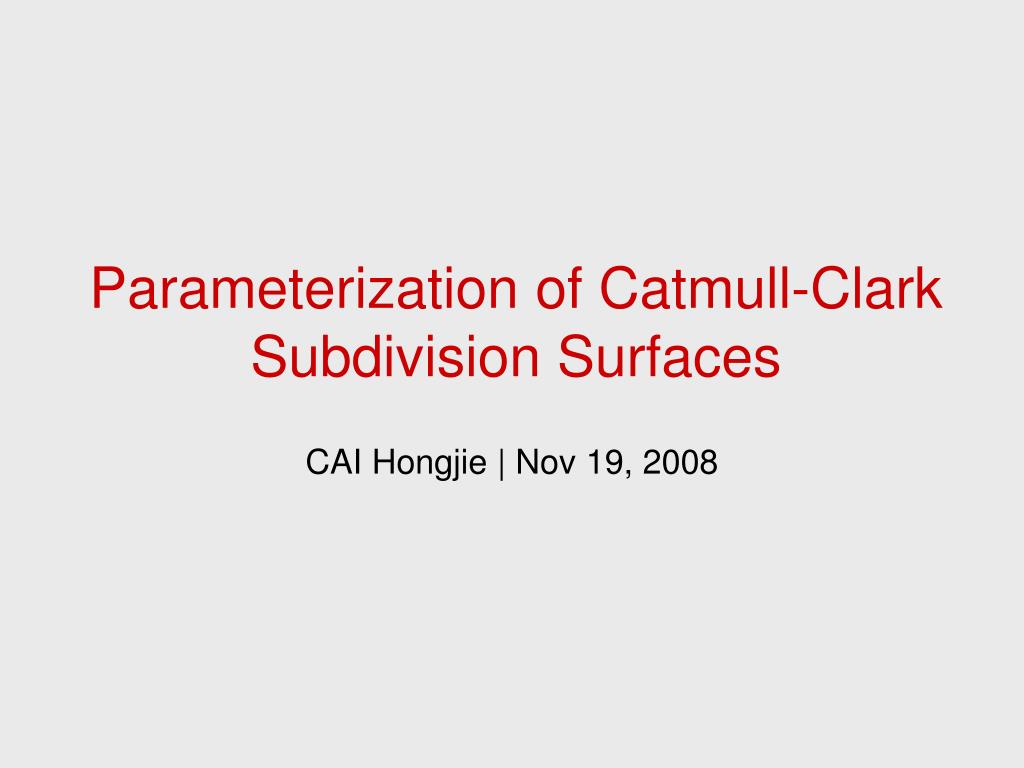 Parameterization of Catmull-Clark Subdivision Surfaces

CAI Hongjie | Nov 19, 2008